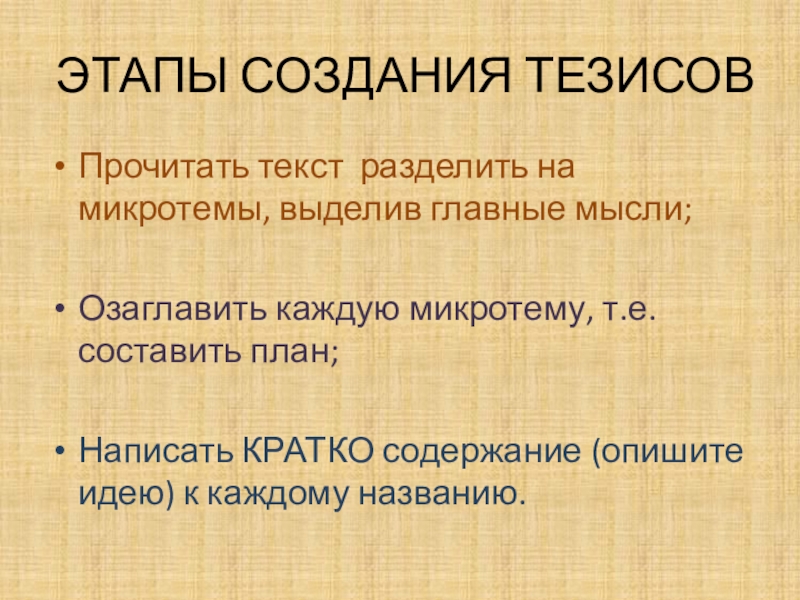 ЭТАПЫ СОЗДАНИЯ ТЕЗИСОВ

• Прочитать текст разделить на микротемы, выделив главные мысли;

• Озаглавить каждую микротему, т.е. составить план;

• Написать КРАТКО содержание (опишите идею) к каждому названию.